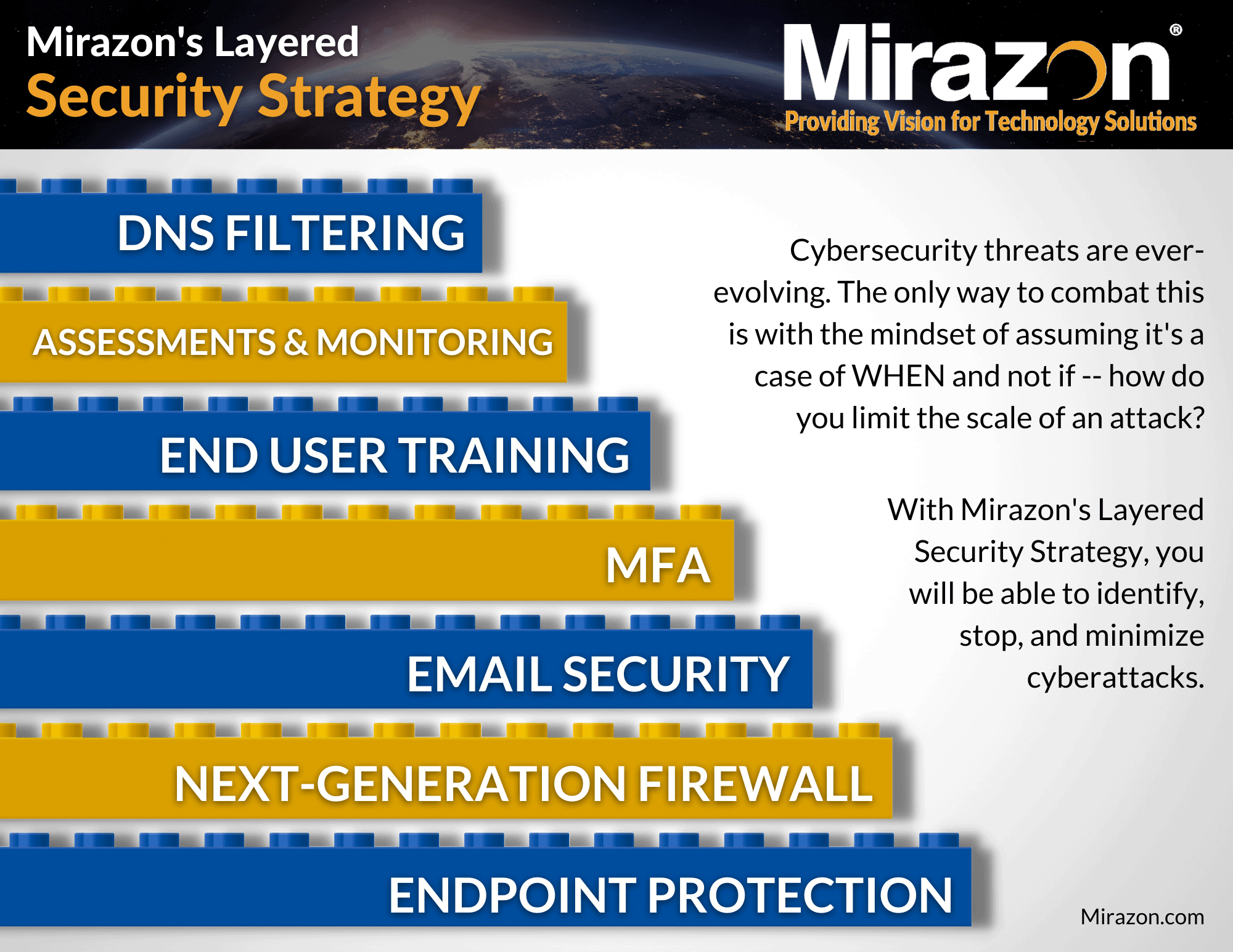 Mirazon's Layered
Security Strategy

Mirazon®
Providing Vision for Technology Solutions

DNS FILTERING

ASSESSMENTS & MONITORING

END USER TRAINING

MFA

EMAIL SECURITY

NEXT-GENERATION FIREWALL

ENDPOINT PROTECTION

Cybersecurity threats are ever-evolving. The only way to combat this is with the mindset of assuming it's a case of WHEN and not if -- how do you limit the scale of an attack?

With Mirazon's Layered Security Strategy, you will be able to identify, stop, and minimize cyberattacks.

Mirazon.com